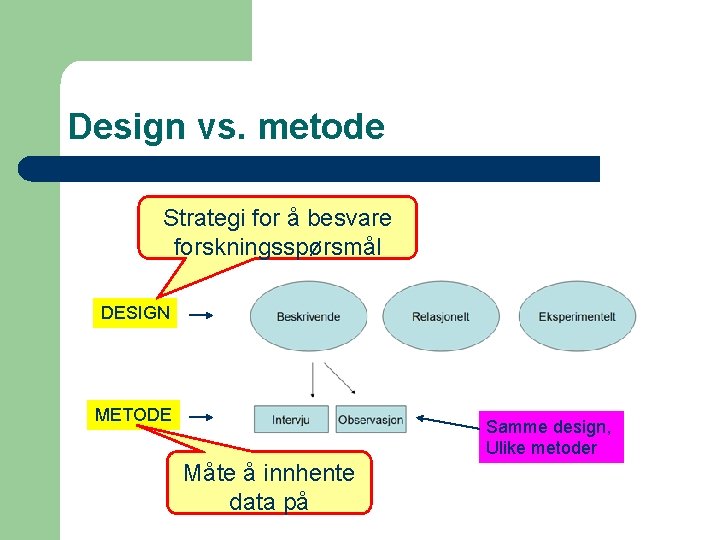 Design vs. metode

Strategi for å besvare forskningsspørsmål

DESIGN

Beskrivende

Relasjonelt

Eksperimentelt

METODE

Intervju

Observasjon

Samme design, Ulike metoder

Måte å innhente data på